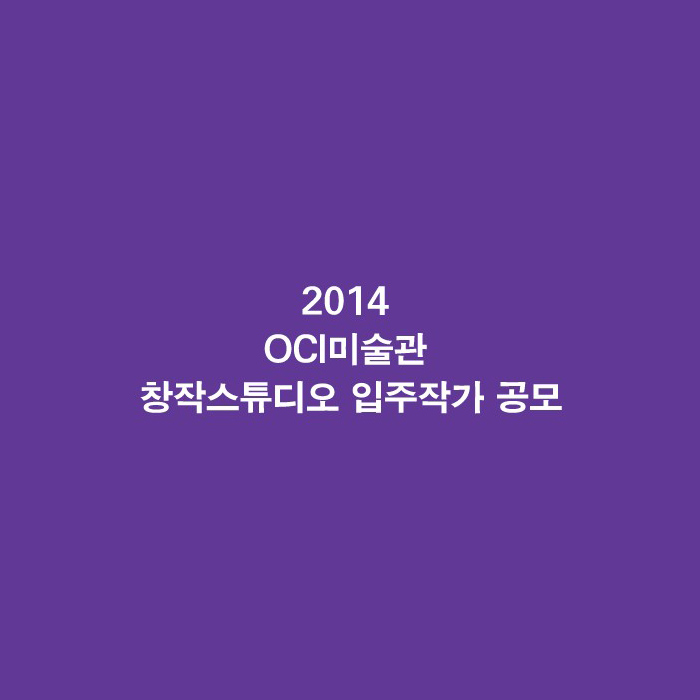 2014
OCI미술관
창작스튜디오 입주작가 공모